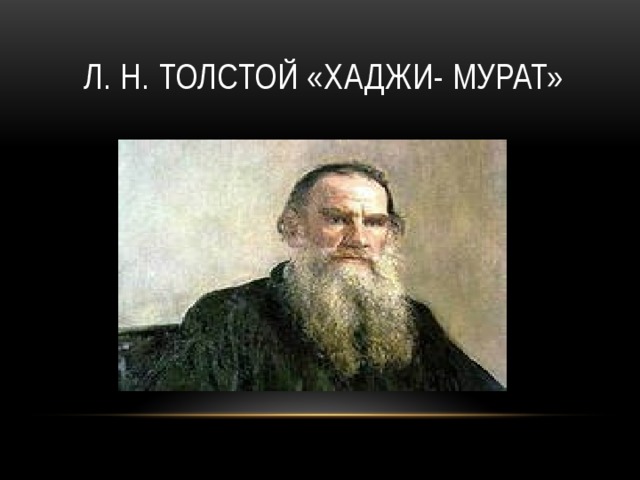 Л. Н. ТОЛСТОЙ «ХАДЖИ- МУРАТ»